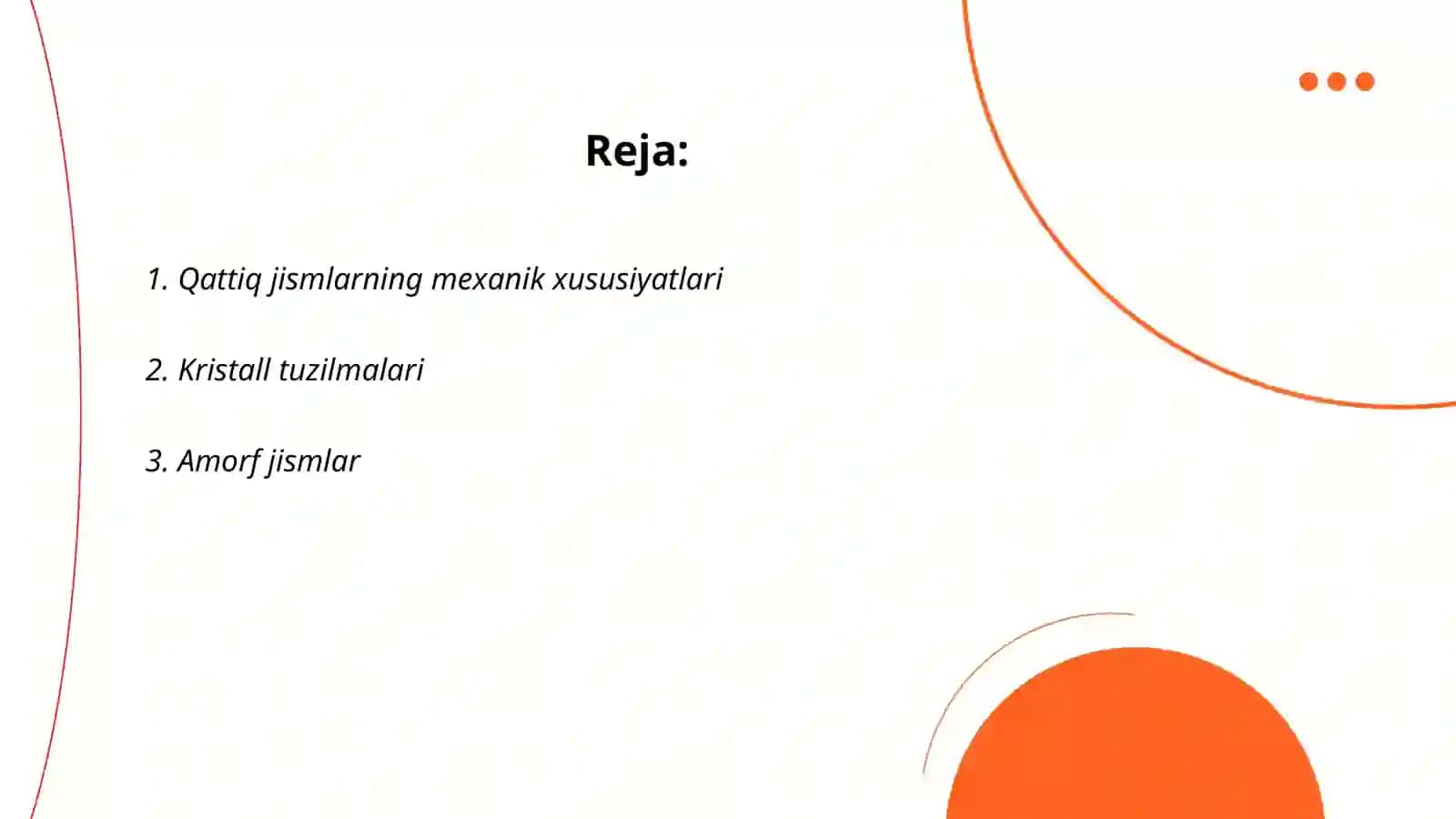 Reja:

1. Qattiq jismlarning mexanik xususiyatlari

2. Kristall tuzilmalari

3. Amorf jismlar